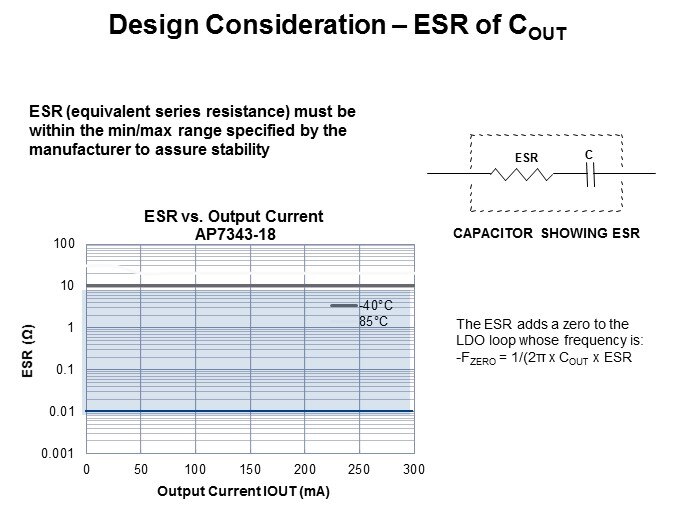 Design Consideration – ESR of $C_{OUT}$

ESR (equivalent series resistance) must be within the min/max range specified by the manufacturer to assure stability

ESR

C

CAPACITOR SHOWING ESR

ESR vs. Output Current
AP7343-18

100

10

1

0.1

0.01

0.001

ESR (Ω)

-40°C
85°C

0 50 100 150 200 250 300

Output Current IOUT (mA)

The ESR adds a zero to the LDO loop whose frequency is:
-$F_{ZERO}$ = 1/(2π x $C_{OUT}$ x ESR